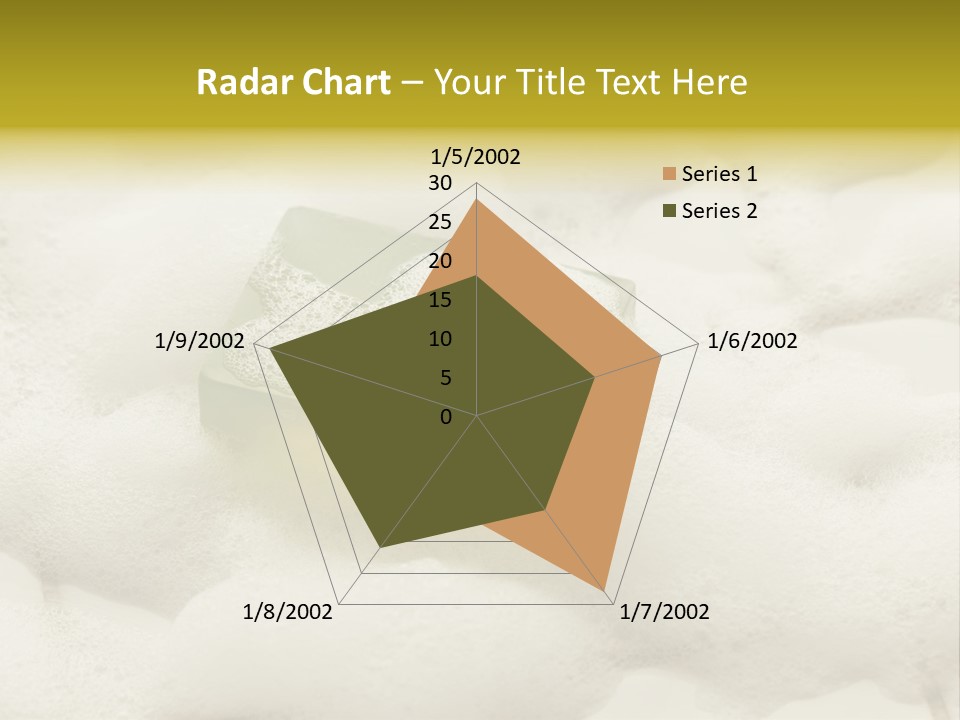 Radar Chart – Your Title Text Here

1/5/2002

30
25
20
15
10
5
0

1/6/2002

1/7/2002

1/8/2002

1/9/2002

Series 1
Series 2